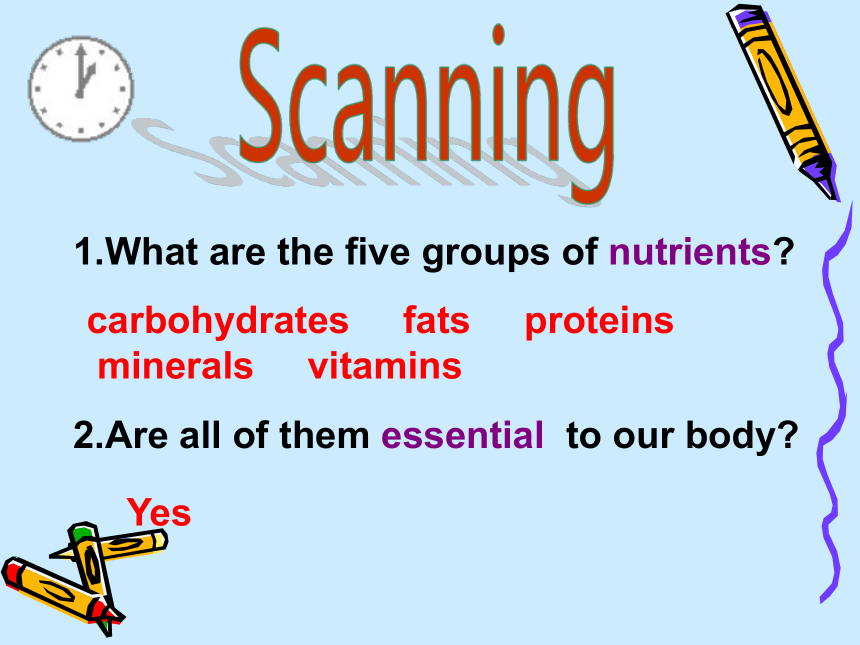 Scanning

1.What are the five groups of nutrients?

carbohydrates fats proteins minerals vitamins

2.Are all of them essential to our body?

Yes